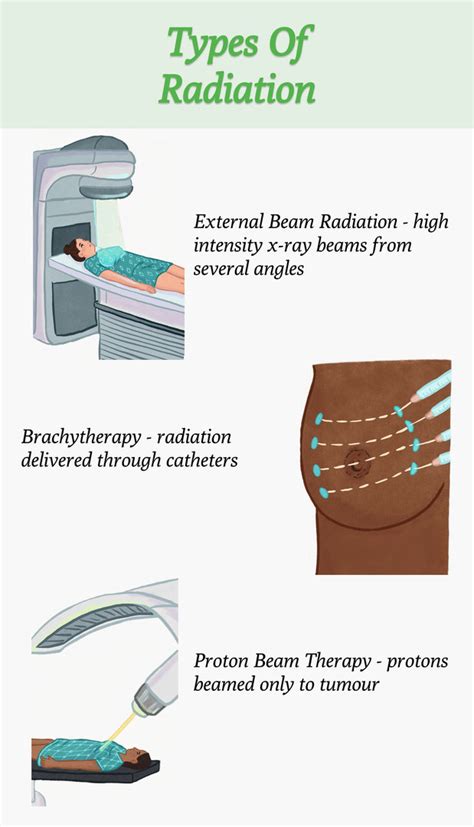 Types Of Radiation

External Beam Radiation - high intensity x-ray beams from several angles

Brachytherapy - radiation delivered through catheters

Proton Beam Therapy - protons beamed only to tumour